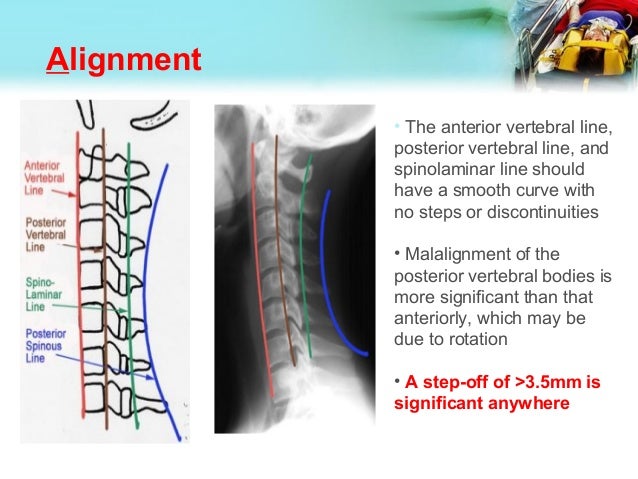 Alignment

Anterior Vertebral Line

Posterior Vertebral Line

Spino-Laminar Line

Posterior Spinous Line

• The anterior vertebral line, posterior vertebral line, and spinolaminar line should have a smooth curve with no steps or discontinuities

• Malalignment of the posterior vertebral bodies is more significant than that anteriorly, which may be due to rotation

• A step-off of >3.5mm is significant anywhere